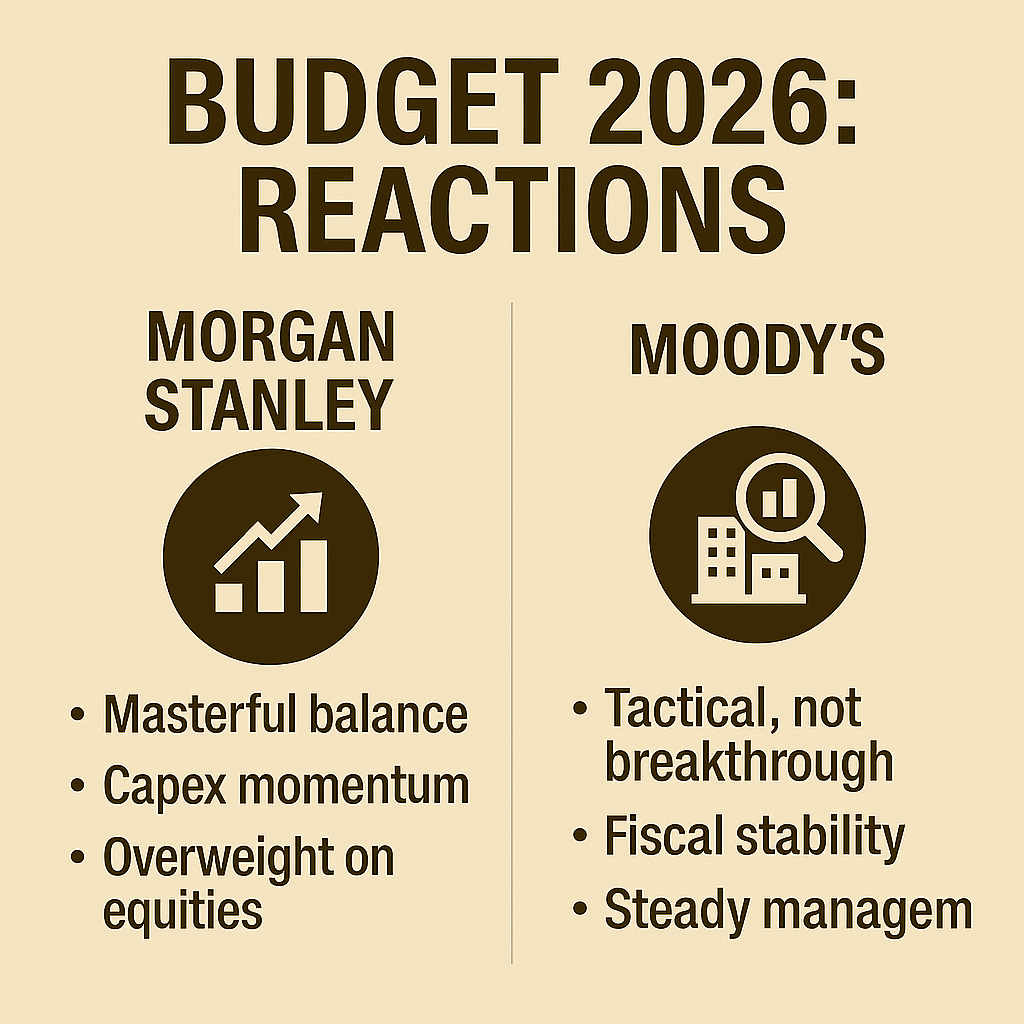 BUDGET 2026: REACTIONS

MORGAN STANLEY

• Masterful balance
• Capex momentum
• Overweight on equities

MOODY'S

• Tactical, not breakthrough
• Fiscal stability
• Steady managem